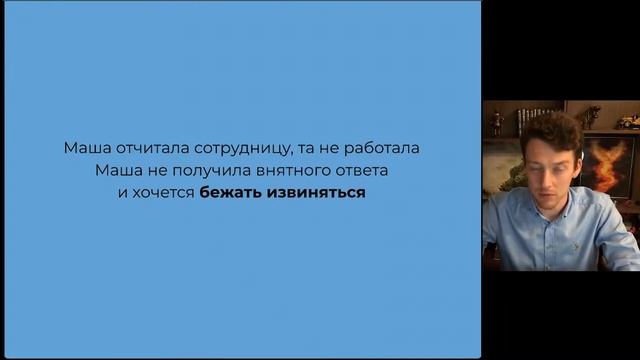 Маша отчитала сотрудницу, та не работала
Маша не получила внятного ответа
и хочется **бежать извиняться**